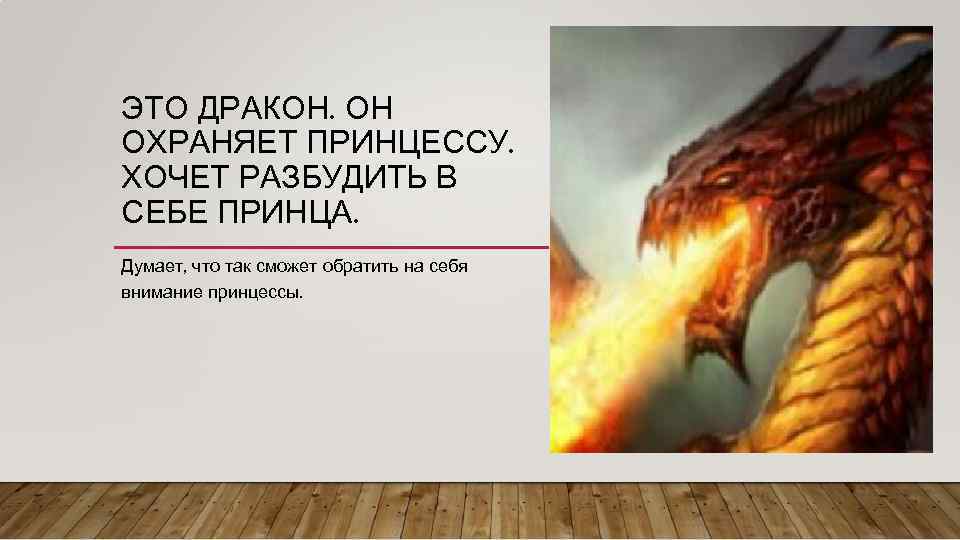 ЭТО ДРАКОН. ОН ОХРАНЯЕТ ПРИНЦЕССУ. ХОЧЕТ РАЗБУДИТЬ В СЕБЕ ПРИНЦА.

Думает, что так сможет обратить на себя внимание принцессы.